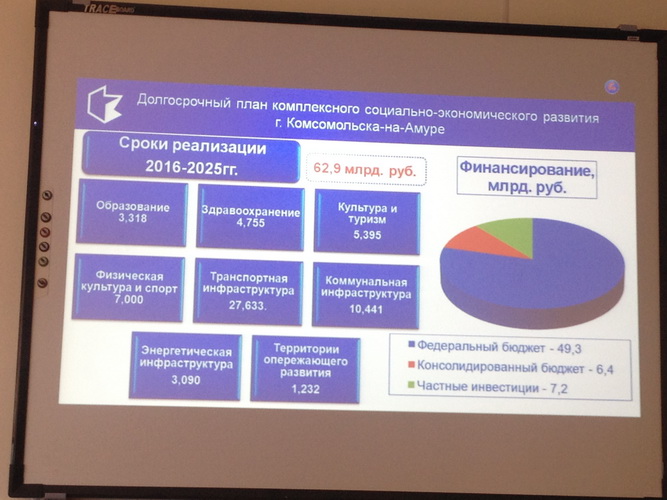 TRACEBOARD

Долгосрочный план комплексного социально-экономического развития г. Комсомольска-на-Амуре

Сроки реализации 2016-2025гг.

62,9 млрд. руб.

Финансирование, млрд. руб.

Образование 3,318

Здравоохранение 4,755

Культура и туризм 5,395

Физическая культура и спорт 7,000

Транспортная инфраструктура 27,633.

Коммунальная инфраструктура 10,441

Энергетическая инфраструктура 3,090

Территории опережающего развития 1,232

Федеральный бюджет - 49,3
Консолидированный бюджет - 6,4
Частные инвестиции - 7,2